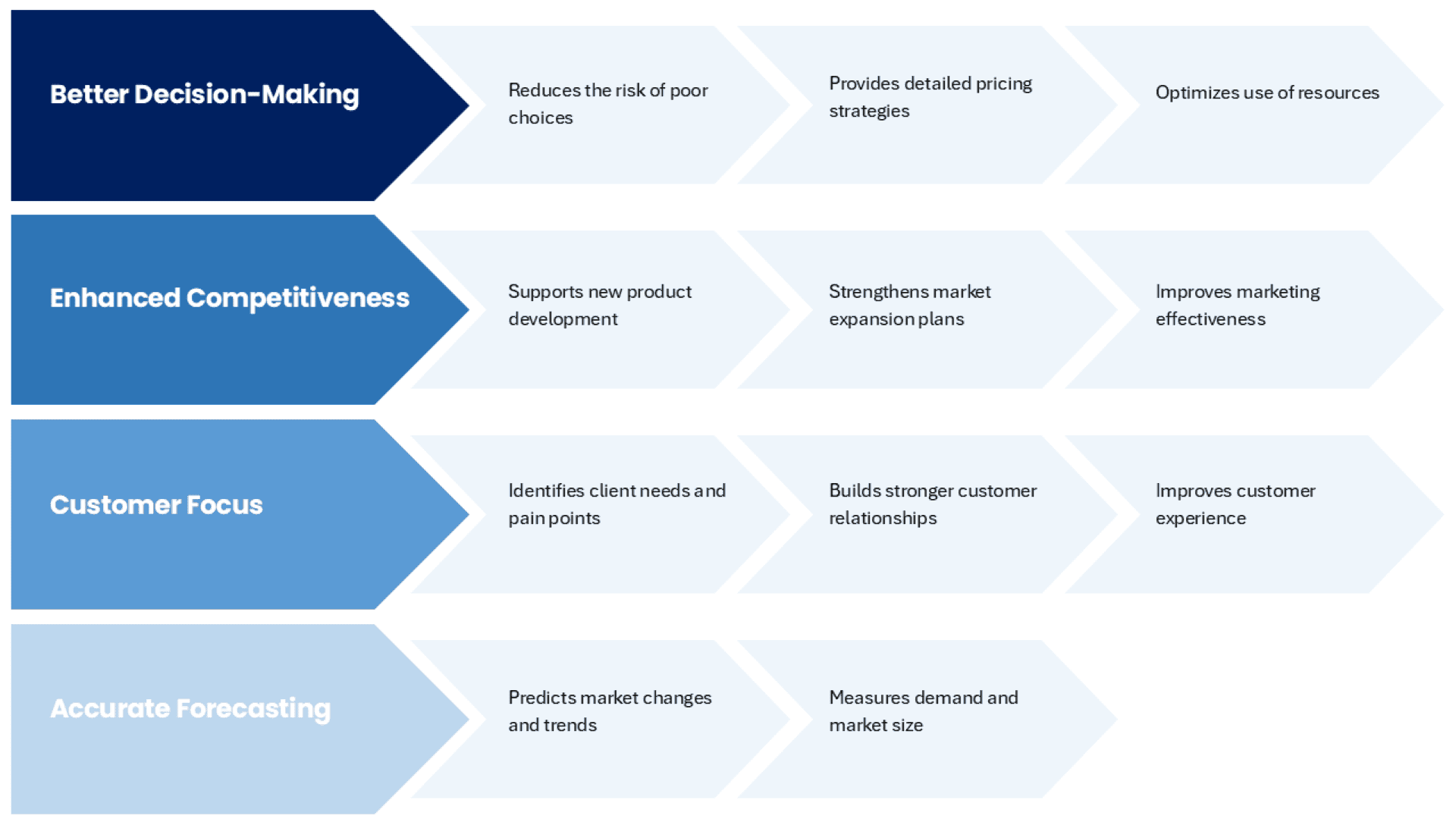 Better Decision-Making

Reduces the risk of poor choices

Provides detailed pricing strategies

Optimizes use of resources

Enhanced Competitiveness

Supports new product development

Strengthens market expansion plans

Improves marketing effectiveness

Customer Focus

Identifies client needs and pain points

Builds stronger customer relationships

Improves customer experience

Accurate Forecasting

Predicts market changes and trends

Measures demand and market size